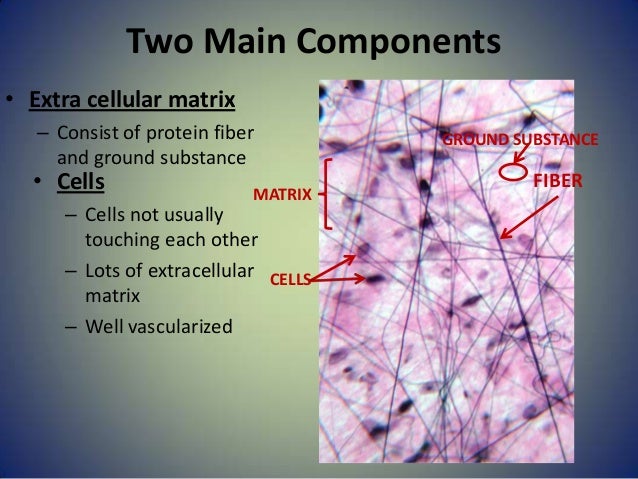 Two Main Components

• Extra cellular matrix
  – Consist of protein fiber and ground substance
• Cells
  – Cells not usually touching each other
  – Lots of extracellular matrix
  – Well vascularized

GROUND SUBSTANCE
FIBER
MATRIX
CELLS